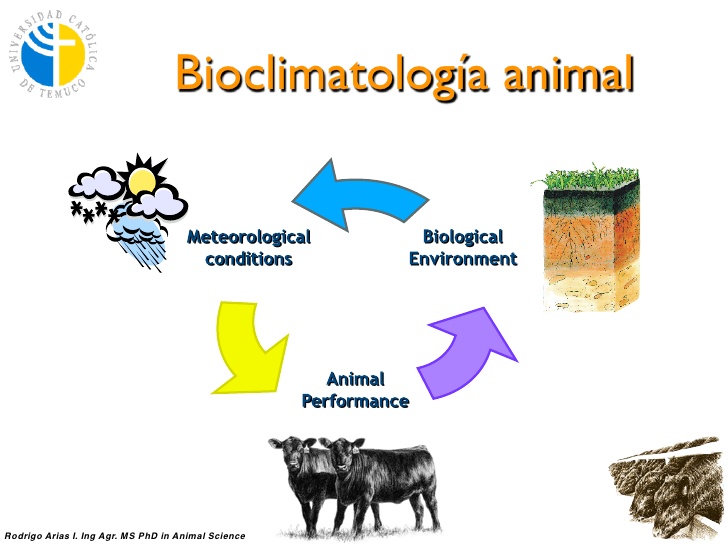 UNIVERSIDAD CATÓLICA DE TEMUCO

Bioclimatología animal

Meteorological conditions

Biological Environment

Animal Performance

Rodrigo Arias I. Ing Agr. MS PhD in Animal Science